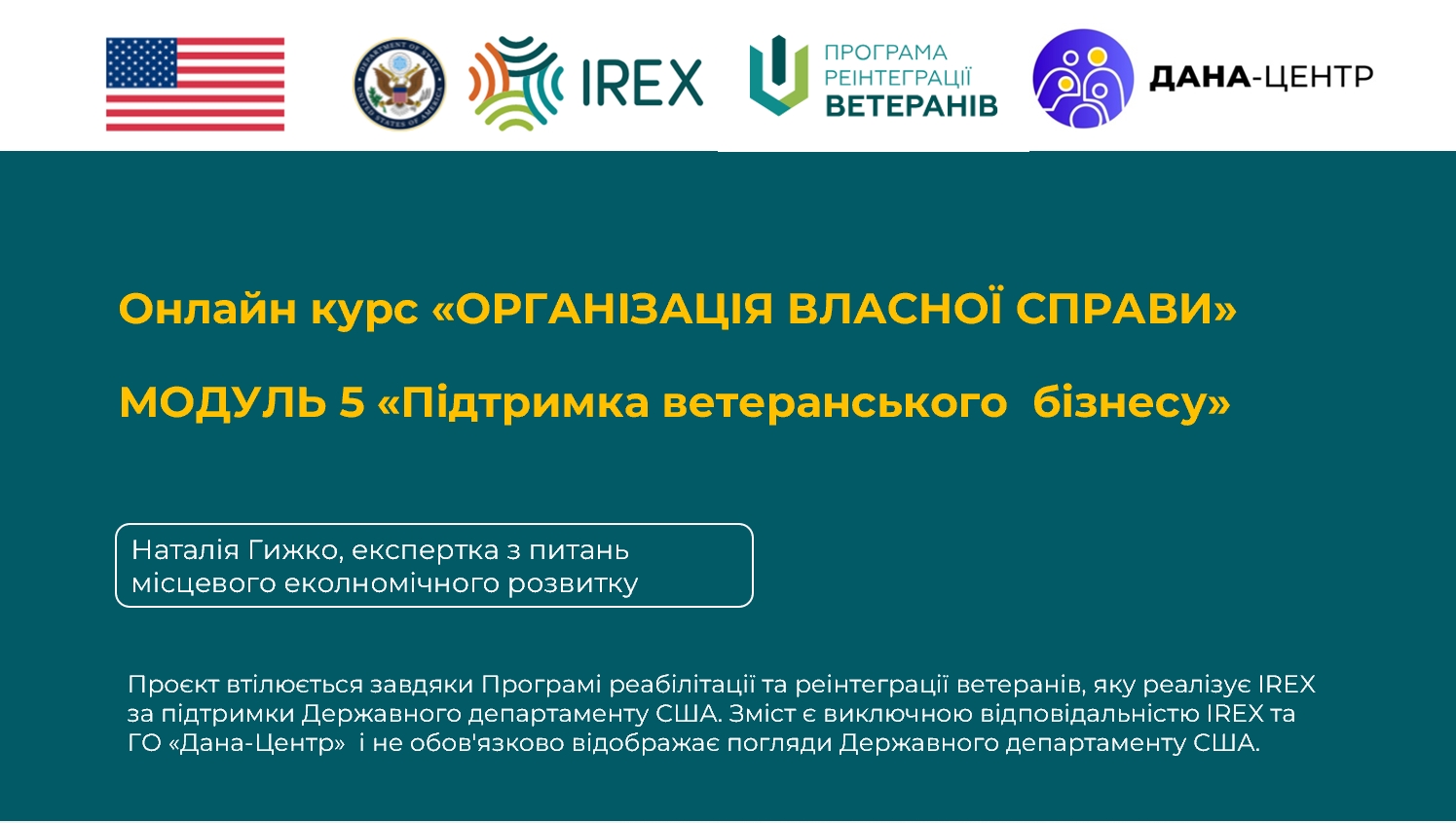 DEPARTMENT OF STATE UNITED STATES OF AMERICA

IREX

ПРОГРАМА РЕІНТЕГРАЦІЇ ВЕТЕРАНІВ

ДАНА-ЦЕНТР

Онлайн курс «ОРГАНІЗАЦІЯ ВЛАСНОЇ СПРАВИ»

МОДУЛЬ 5 «Підтримка ветеранського бізнесу»

Наталія Гижко, експертка з питань місцевого еколномічного розвитку

Проєкт втілюється завдяки Програмі реабілітації та реінтеграції ветеранів, яку реалізує IREX за підтримки Державного департаменту США. Зміст є виключною відповідальністю IREX та ГО «Дана-Центр» і не обов'язково відображає погляди Державного департаменту США.